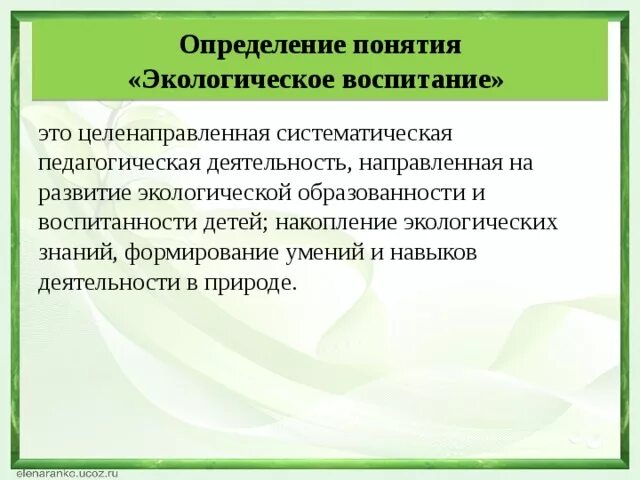 Определение понятия «Экологическое воспитание»

это целенаправленная систематическая педагогическая деятельность, направленная на развитие экологической образованности и воспитанности детей; накопление экологических знаний, формирование умений и навыков деятельности в природе.

elenaranko.ucoz.ru